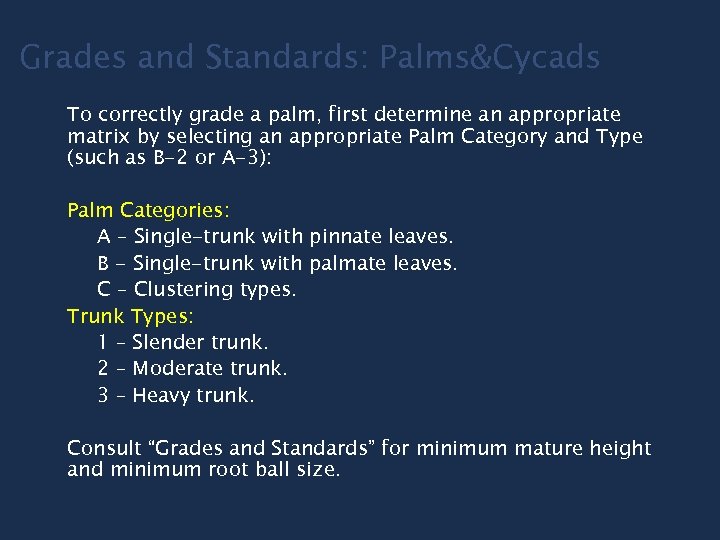 Grades and Standards: Palms&Cycads

To correctly grade a palm, first determine an appropriate matrix by selecting an appropriate Palm Category and Type (such as B-2 or A-3):

Palm Categories:
A – Single-trunk with pinnate leaves.
B – Single-trunk with palmate leaves.
C – Clustering types.
Trunk Types:
1 – Slender trunk.
2 – Moderate trunk.
3 – Heavy trunk.

Consult “Grades and Standards” for minimum mature height and minimum root ball size.